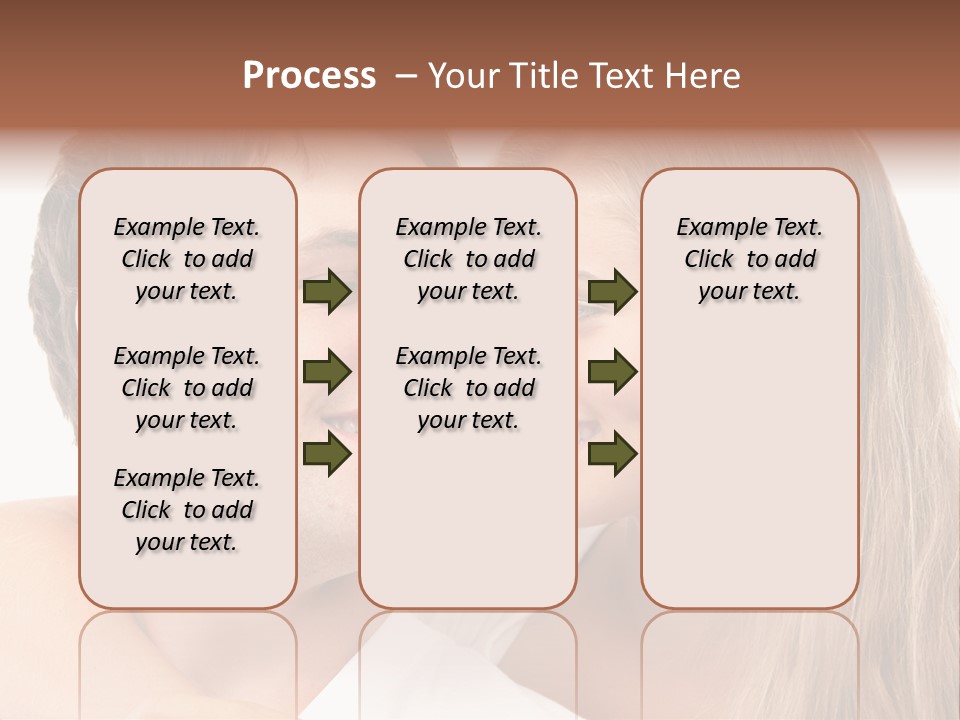 Process – Your Title Text Here

Example Text. Click to add your text.

Example Text. Click to add your text.

Example Text. Click to add your text.

Example Text. Click to add your text.

Example Text. Click to add your text.

Example Text. Click to add your text.